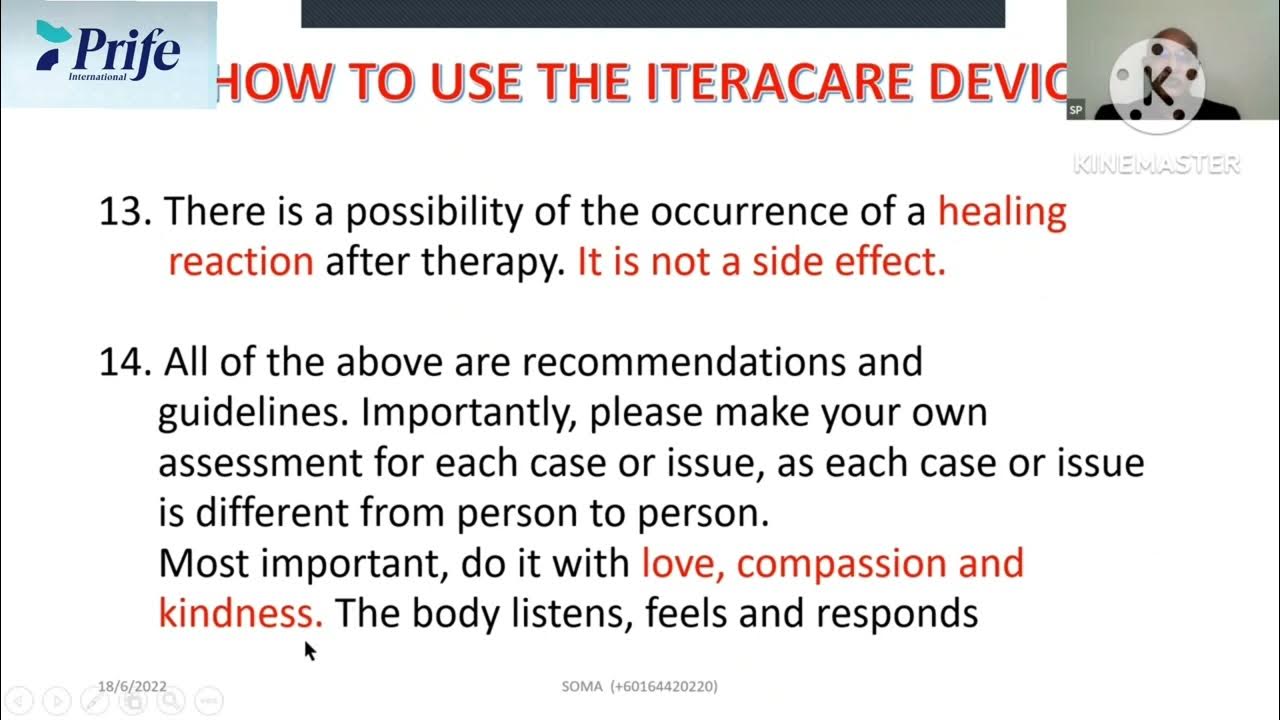 Prife
International

HOW TO USE THE ITERACARE DEVIC

SP

KINEMASTER

13. There is a possibility of the occurrence of a healing reaction after therapy. It is not a side effect.

14. All of the above are recommendations and guidelines. Importantly, please make your own assessment for each case or issue, as each case or issue is different from person to person.
Most important, do it with love, compassion and kindness. The body listens, feels and responds

18/6/2022

SOMA (+60164420220)